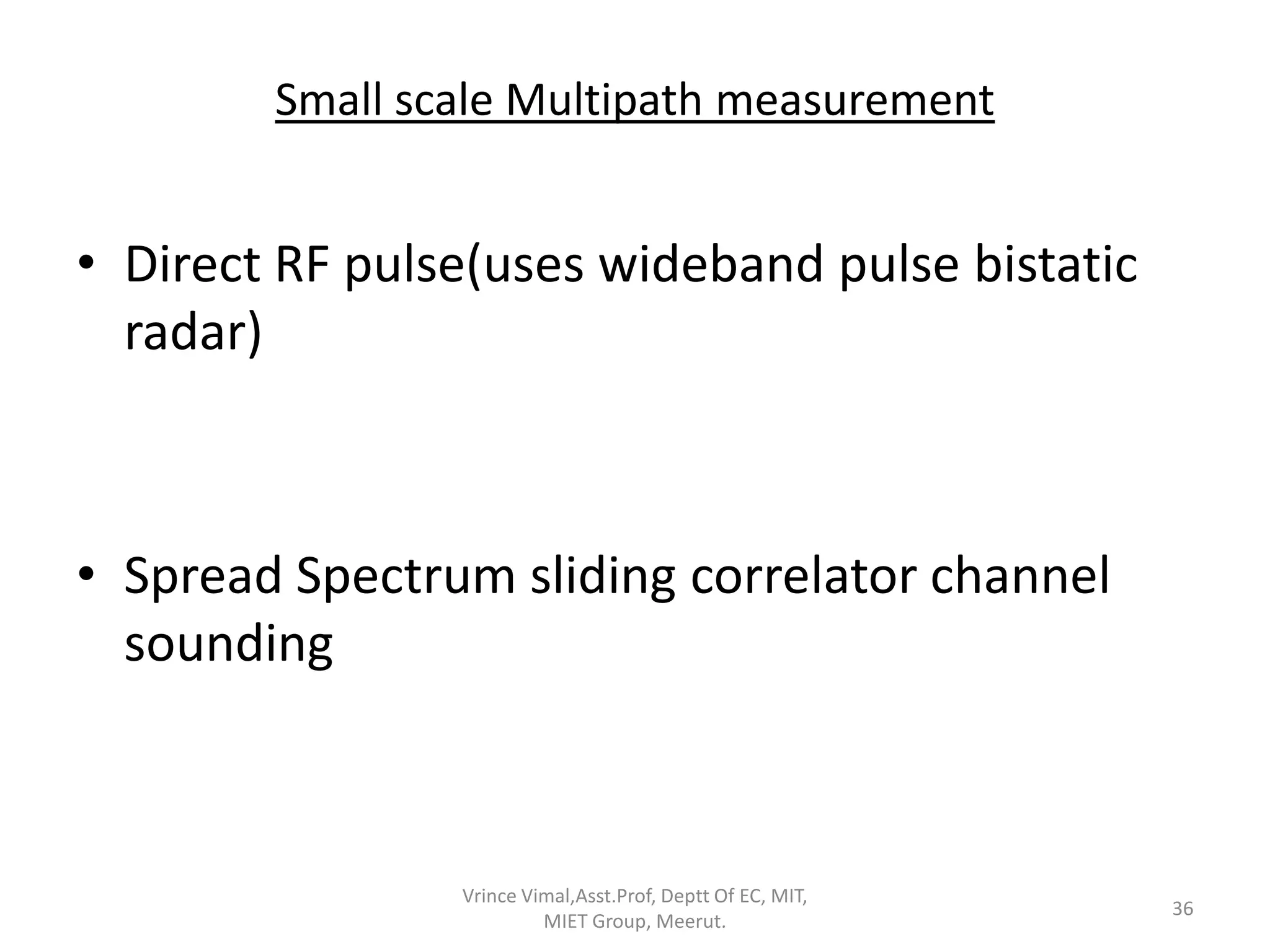 Small scale Multipath measurement

• Direct RF pulse(uses wideband pulse bistatic radar)

• Spread Spectrum sliding correlator channel sounding

Vrince Vimal,Asst.Prof, Deptt Of EC, MIT, MIET Group, Meerut.

36